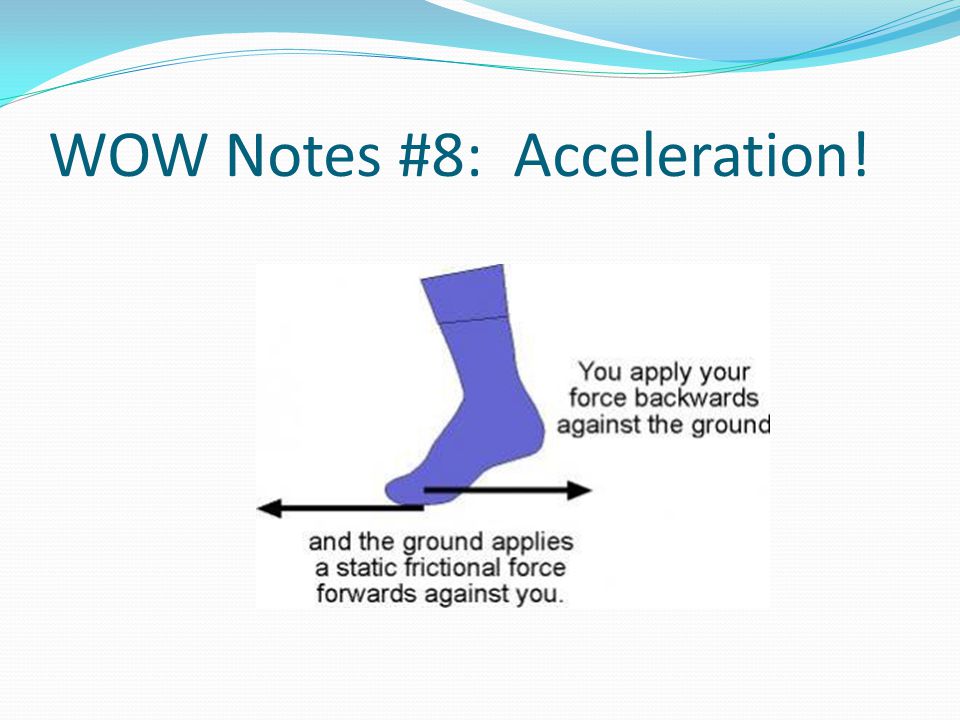 WOW Notes #8: Acceleration!

You apply your force backwards against the ground

and the ground applies a static frictional force forwards against you.